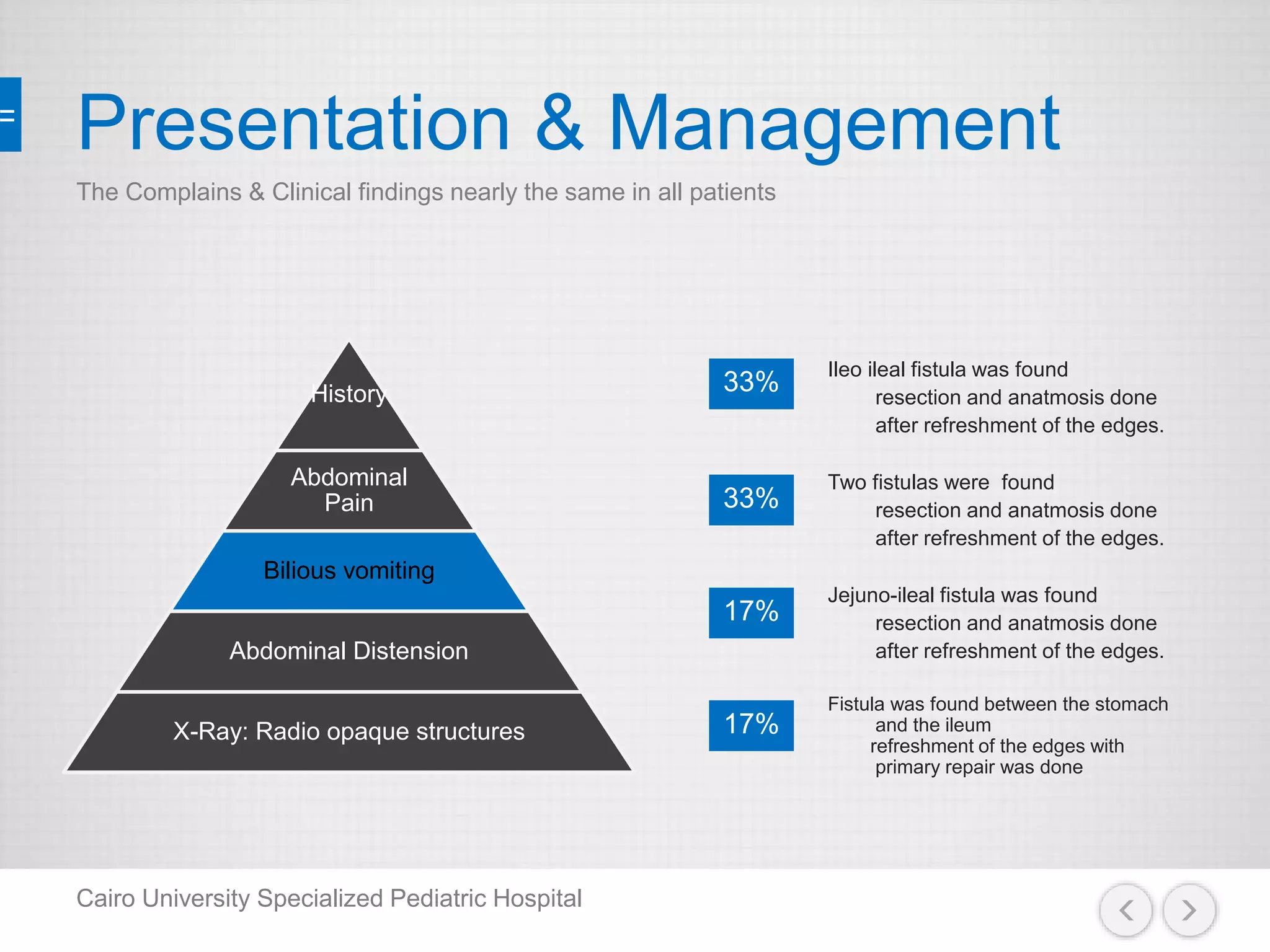 Presentation & Management

The Complains & Clinical findings nearly the same in all patients

History

Abdominal Pain

Bilious vomiting

Abdominal Distension

X-Ray: Radio opaque structures

33%

Ileo ileal fistula was found
resection and anatmosis done after refreshment of the edges.

33%

Two fistulas were found
resection and anatmosis done after refreshment of the edges.

17%

Jejuno-ileal fistula was found
resection and anatmosis done after refreshment of the edges.

17%

Fistula was found between the stomach and the ileum
refreshment of the edges with primary repair was done

Cairo University Specialized Pediatric Hospital